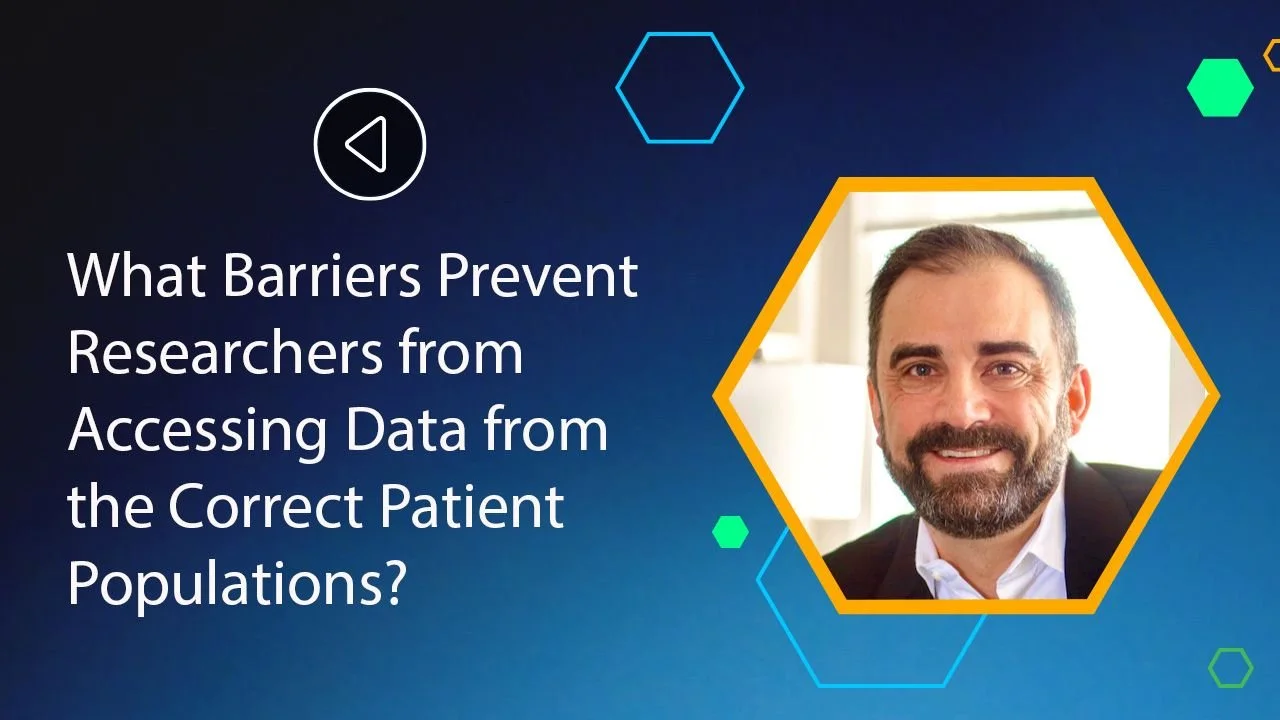 What Barriers Prevent Researchers from Accessing Data from the Correct Patient Populations?